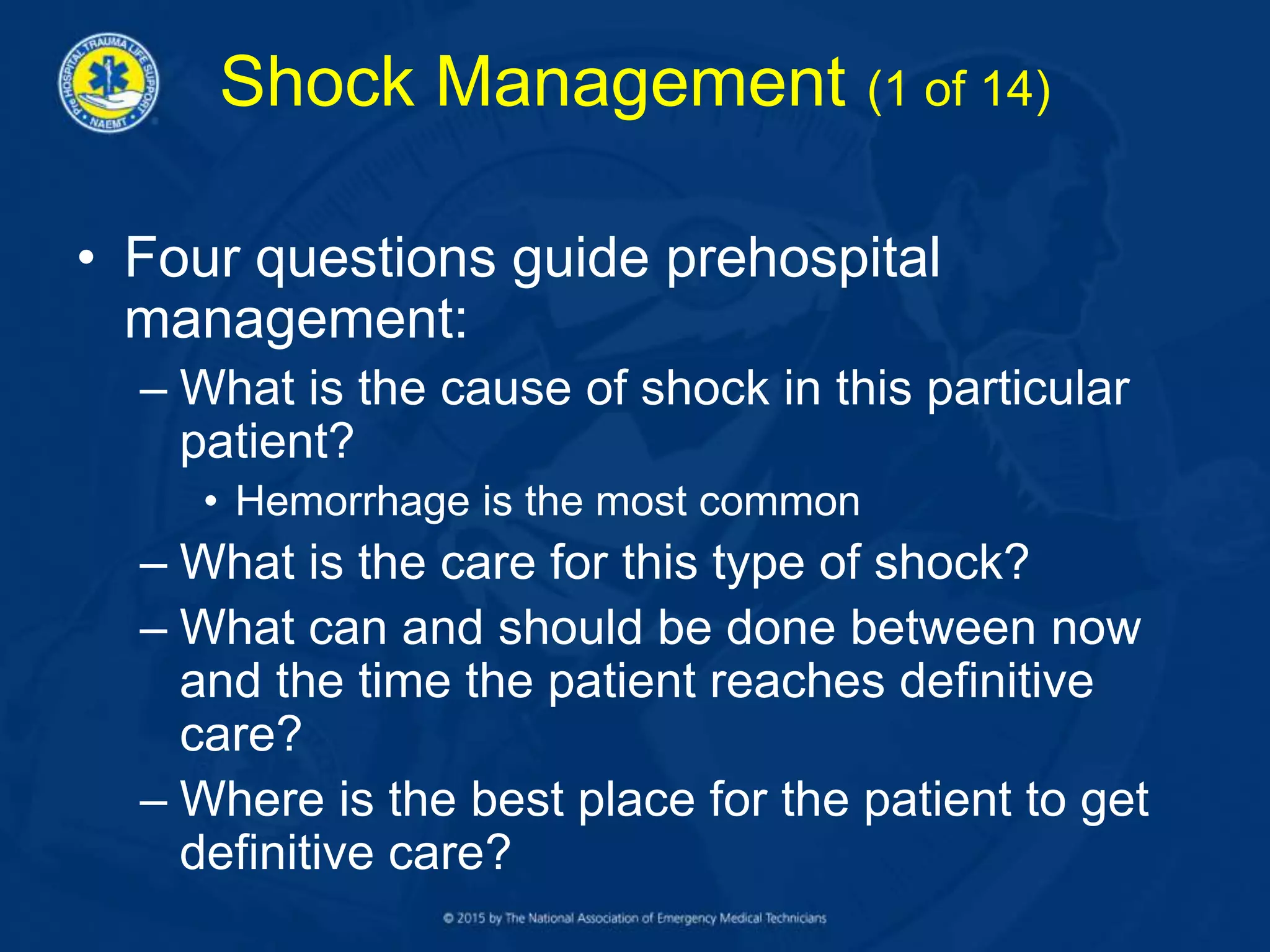 PRE HOSPITAL TRAUMA LIFE SUPPORT
NAEMT

Shock Management (1 of 14)

• Four questions guide prehospital management:
– What is the cause of shock in this particular patient?
• Hemorrhage is the most common
– What is the care for this type of shock?
– What can and should be done between now and the time the patient reaches definitive care?
– Where is the best place for the patient to get definitive care?

© 2015 by The National Association of Emergency Medical Technicians